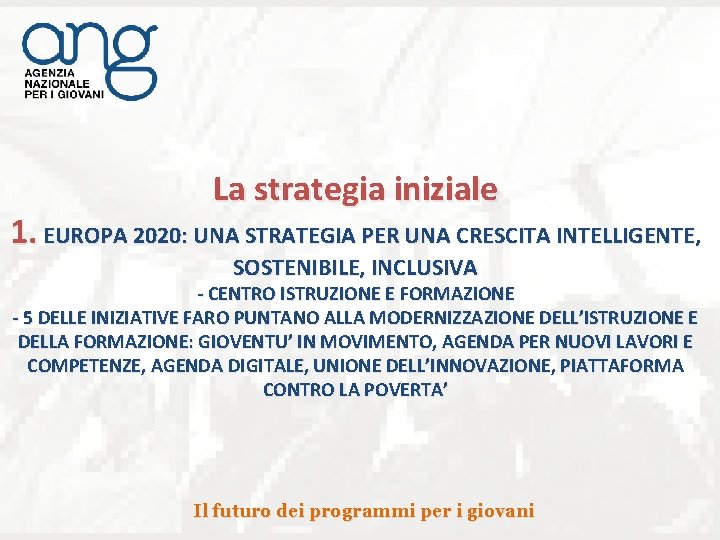 ang
AGENZIA NAZIONALE PER I GIOVANI

La strategia iniziale

1. EUROPA 2020: UNA STRATEGIA PER UNA CRESCITA INTELLIGENTE, SOSTENIBILE, INCLUSIVA
- CENTRO ISTRUZIONE E FORMAZIONE
- 5 DELLE INIZIATIVE FARO PUNTANO ALLA MODERNIZZAZIONE DELL'ISTRUZIONE E DELLA FORMAZIONE: GIOVENTU' IN MOVIMENTO, AGENDA PER NUOVI LAVORI E COMPETENZE, AGENDA DIGITALE, UNIONE DELL'INNOVAZIONE, PIATTAFORMA CONTRO LA POVERTA'

Il futuro dei programmi per i giovani